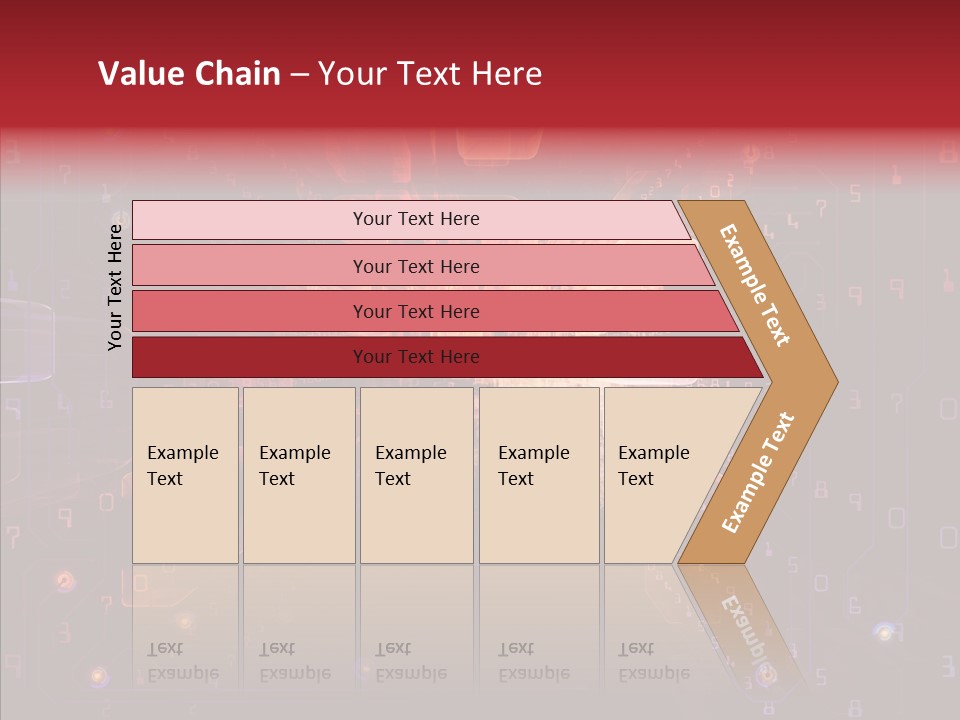 Value Chain – Your Text Here

Your Text Here

Your Text Here

Your Text Here

Your Text Here

Your Text Here

Example Text

Example Text

Example Text

Example Text

Example Text

Example Text

Example Text